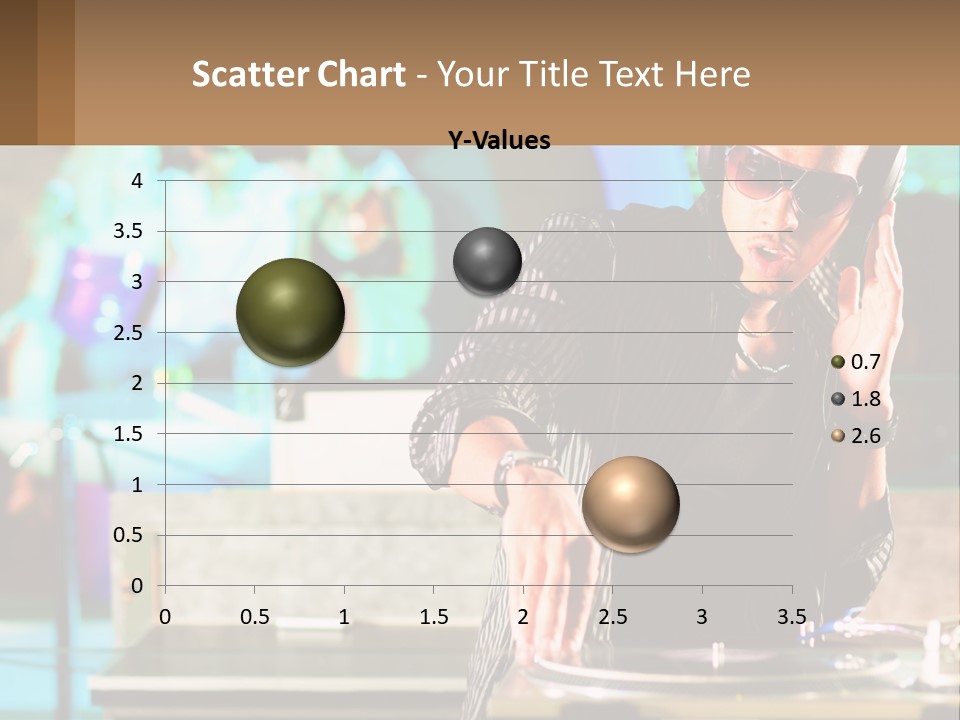 Scatter Chart - Your Title Text Here

Y-Values

4
3.5
3
2.5
2
1.5
1
0.5
0

0 0.5 1 1.5 2 2.5 3 3.5

0.7
1.8
2.6